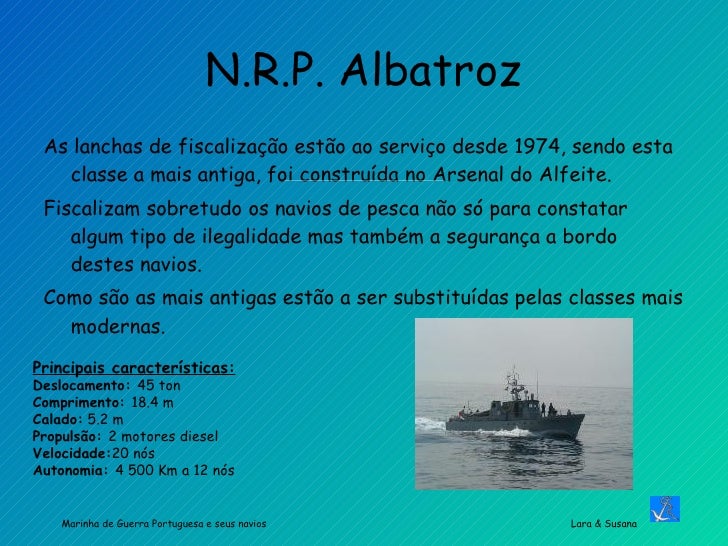 N.R.P. Albatroz

As lanchas de fiscalização estão ao serviço desde 1974, sendo esta classe a mais antiga, foi construída no Arsenal do Alfeite.

Fiscalizam sobretudo os navios de pesca não só para constatar algum tipo de ilegalidade mas também a segurança a bordo destes navios.

Como são as mais antigas estão a ser substituídas pelas classes mais modernas.

Principais características:
Deslocamento: 45 ton
Comprimento: 18.4 m
Calado: 5.2 m
Propulsão: 2 motores diesel
Velocidade:20 nós
Autonomia: 4 500 Km a 12 nós

Marinha de Guerra Portuguesa e seus navios

Lara & Susana